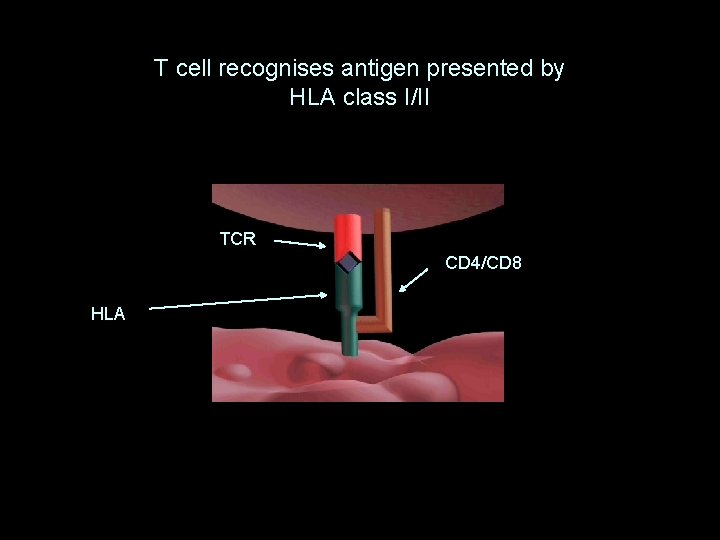 T cell recognises antigen presented by HLA class I/II

TCR

CD4/CD8

HLA